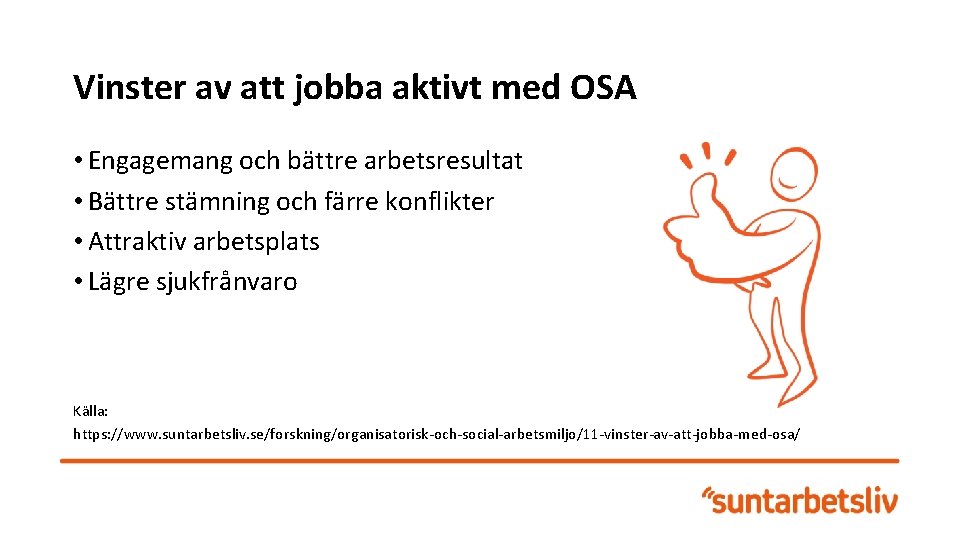 Vinster av att jobba aktivt med OSA

• Engagemang och bättre arbetsresultat
• Bättre stämning och färre konflikter
• Attraktiv arbetsplats
• Lägre sjukfrånvaro

Källa:
https://www.suntarbetsliv.se/forskning/organisatorisk-och-social-arbetsmiljo/11-vinster-av-att-jobba-med-osa/

suntarbetsliv